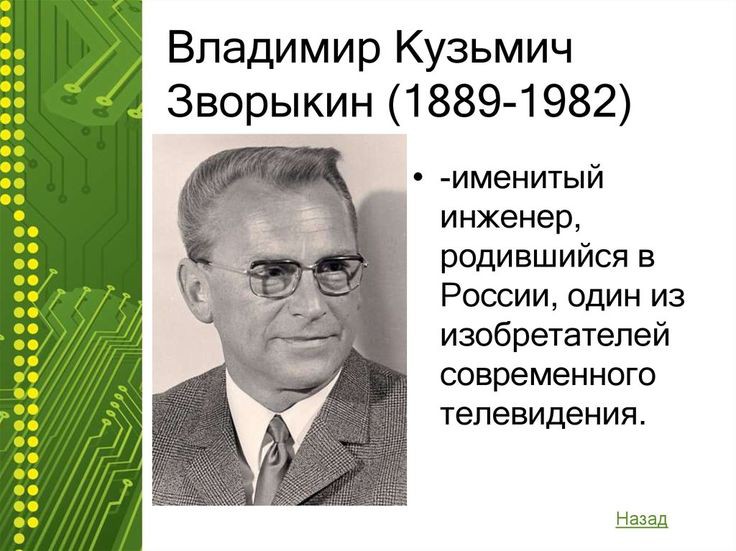 Владимир Кузьмич Зворыкин (1889-1982)

• -именитый инженер, родившийся в России, один из изобретателей современного телевидения.

Назад